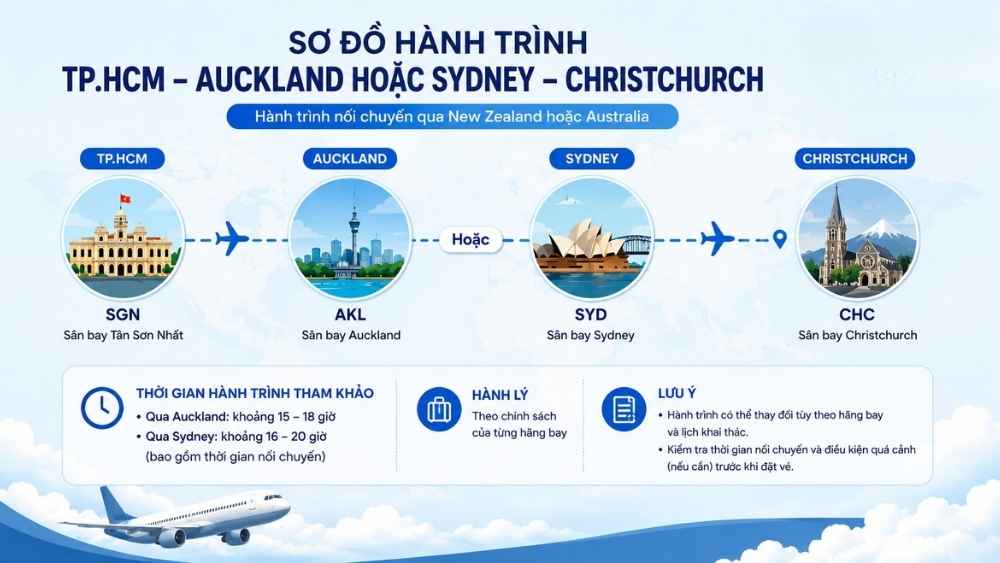 SƠ ĐỒ HÀNH TRÌNH
TP.HCM – AUCKLAND HOẶC SYDNEY – CHRISTCHURCH

Hành trình nối chuyến qua New Zealand hoặc Australia

TP.HCM

SGN
Sân bay Tân Sơn Nhất

AUCKLAND

AKL
Sân bay Auckland

Hoặc

SYDNEY

SYD
Sân bay Sydney

CHRISTCHURCH

CHC
Sân bay Christchurch

THỜI GIAN HÀNH TRÌNH THAM KHẢO
• Qua Auckland: khoảng 15 – 18 giờ
• Qua Sydney: khoảng 16 – 20 giờ
(bao gồm thời gian nối chuyến)

HÀNH LÝ
Theo chính sách của từng hãng bay

LƯU Ý
• Hành trình có thể thay đổi tùy theo hãng bay và lịch khai thác.
• Kiểm tra thời gian nối chuyến và điều kiện quá cảnh (nếu cần) trước khi đặt vé.